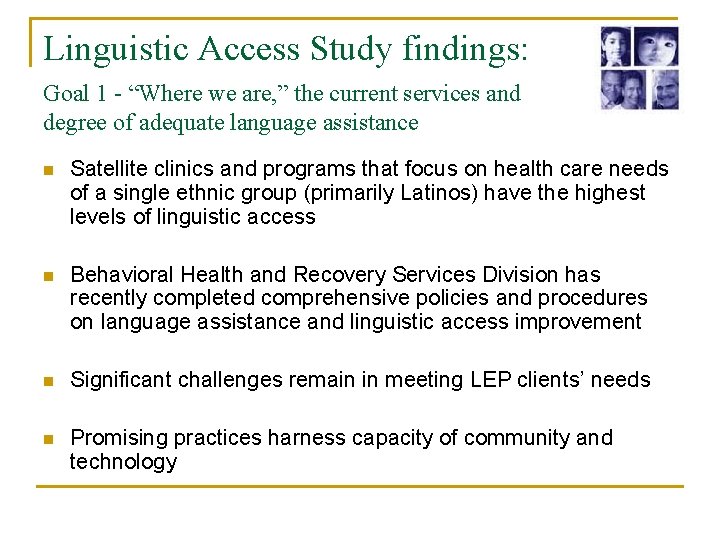 Linguistic Access Study findings:

Goal 1 - “Where we are,” the current services and degree of adequate language assistance

- Satellite clinics and programs that focus on health care needs of a single ethnic group (primarily Latinos) have the highest levels of linguistic access

- Behavioral Health and Recovery Services Division has recently completed comprehensive policies and procedures on language assistance and linguistic access improvement

- Significant challenges remain in meeting LEP clients’ needs

- Promising practices harness capacity of community and technology